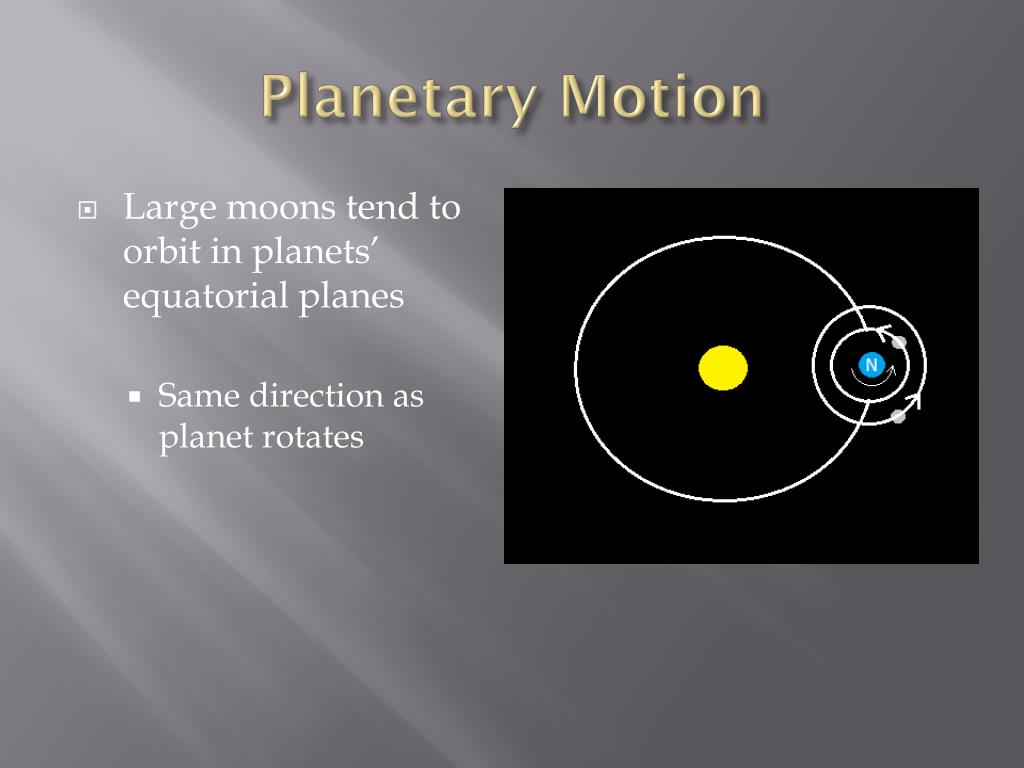 Planetary Motion

Large moons tend to orbit in planets' equatorial planes

Same direction as planet rotates

N